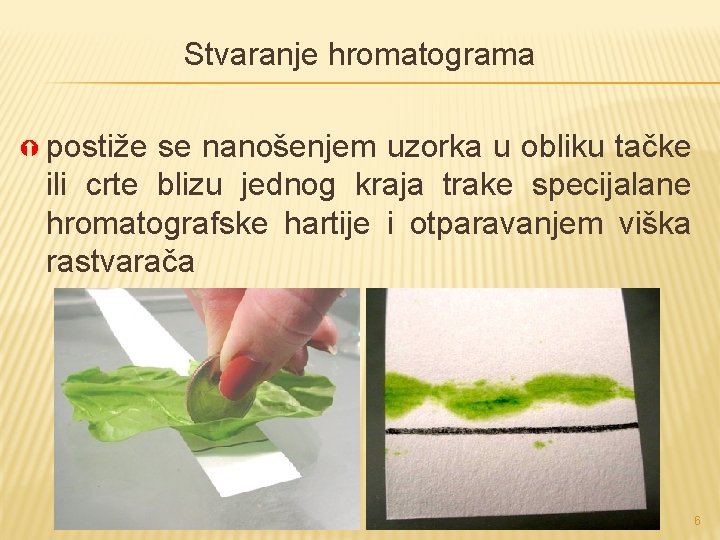 Stvaranje hromatograma

postiže se nanošenjem uzorka u obliku tačke ili crte blizu jednog kraja trake specijalane hromatografske hartije i otparavanjem viška rastvarača

6